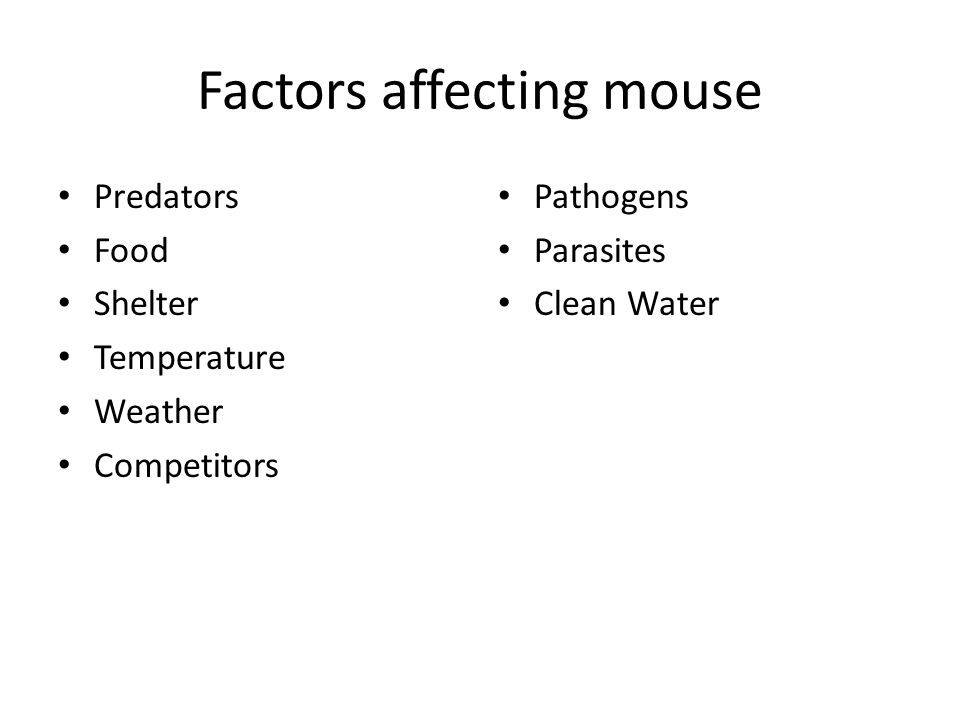 Factors affecting mouse

• Predators
• Food
• Shelter
• Temperature
• Weather
• Competitors

• Pathogens
• Parasites
• Clean Water